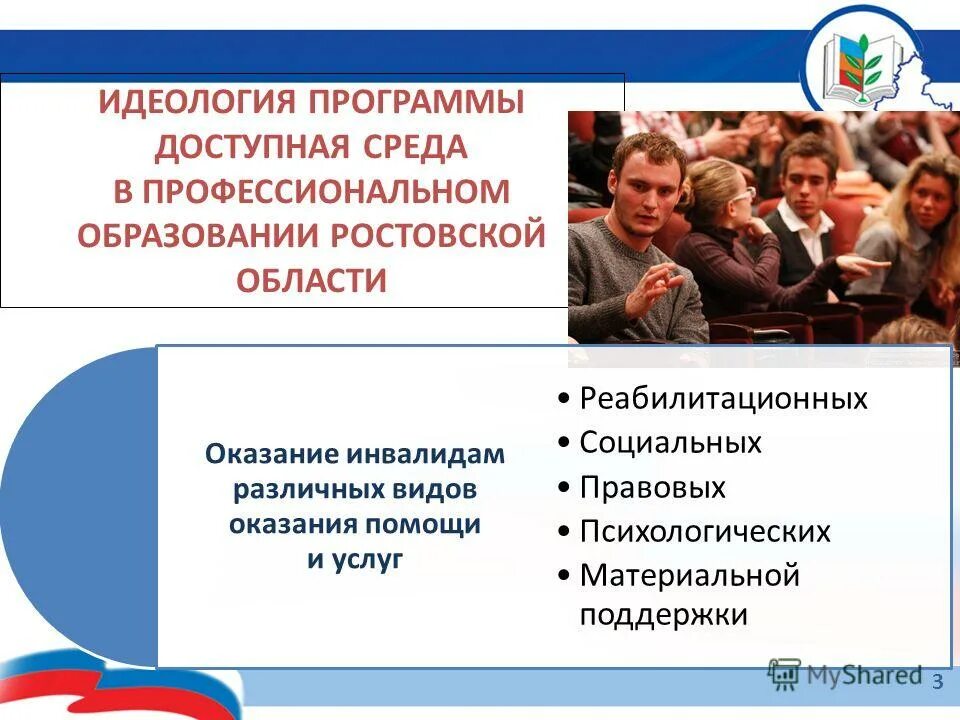 ИДЕОЛОГИЯ ПРОГРАММЫ ДОСТУПНАЯ СРЕДА В ПРОФЕССИОНАЛЬНОМ ОБРАЗОВАНИИ РОСТОВСКОЙ ОБЛАСТИ

Оказание инвалидам различных видов оказания помощи и услуг

• Реабилитационных
• Социальных
• Правовых
• Психологических
• Материальной поддержки

MyShared

3